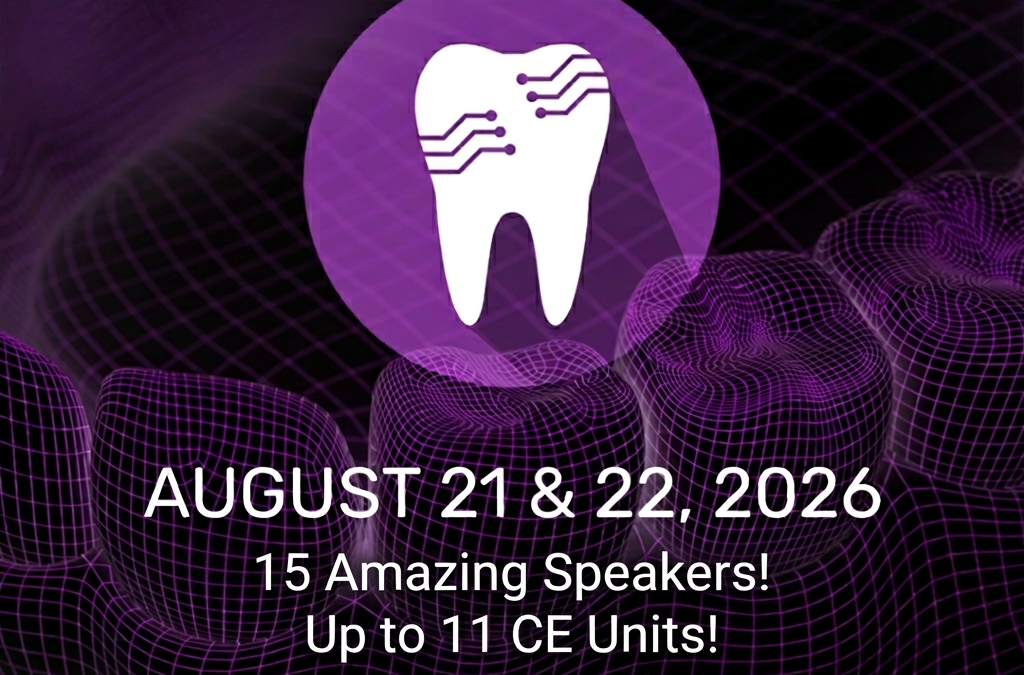 AUGUST 21 & 22, 2026
15 Amazing Speakers!
Up to 11 CE Units!